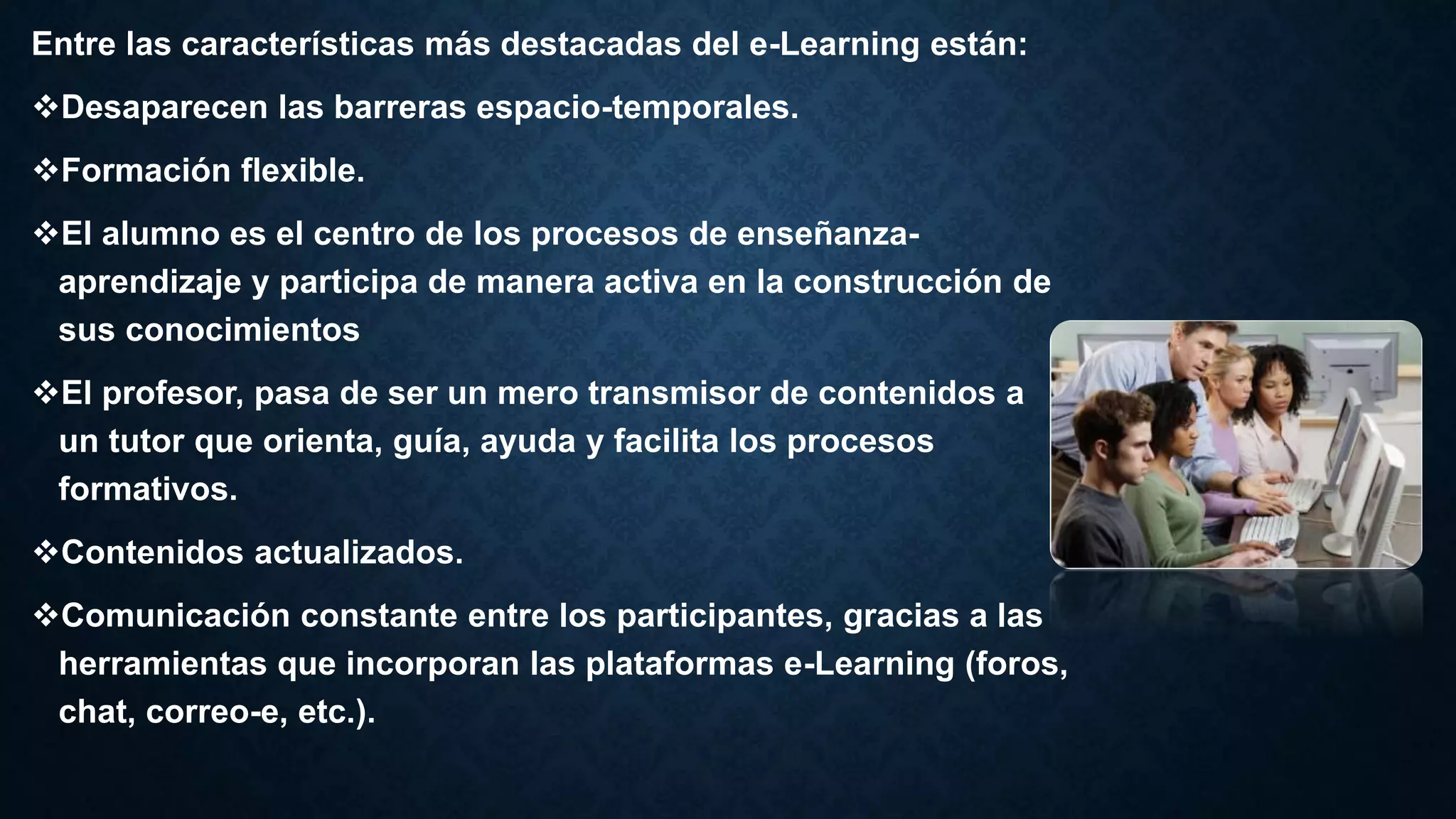 Entre las características más destacadas del e-Learning están:

❖Desaparecen las barreras espacio-temporales.

❖Formación flexible.

❖El alumno es el centro de los procesos de enseñanza-aprendizaje y participa de manera activa en la construcción de sus conocimientos

❖El profesor, pasa de ser un mero transmisor de contenidos a un tutor que orienta, guía, ayuda y facilita los procesos formativos.

❖Contenidos actualizados.

❖Comunicación constante entre los participantes, gracias a las herramientas que incorporan las plataformas e-Learning (foros, chat, correo-e, etc.).